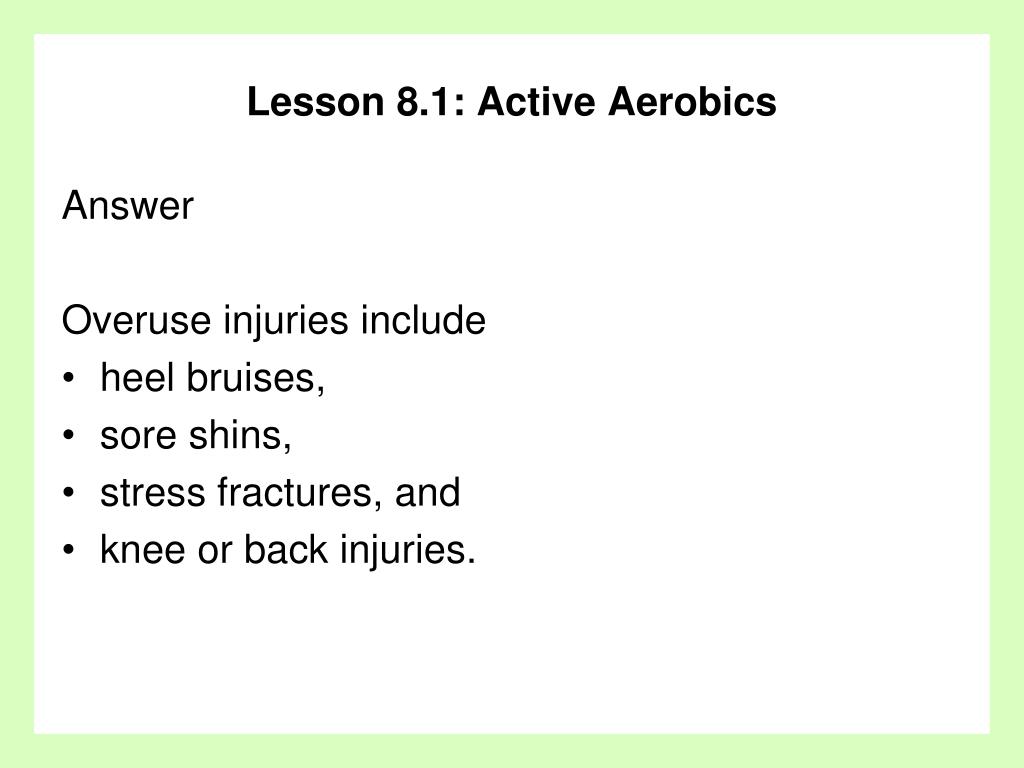 Lesson 8.1: Active Aerobics

Answer

Overuse injuries include
• heel bruises,
• sore shins,
• stress fractures, and
• knee or back injuries.